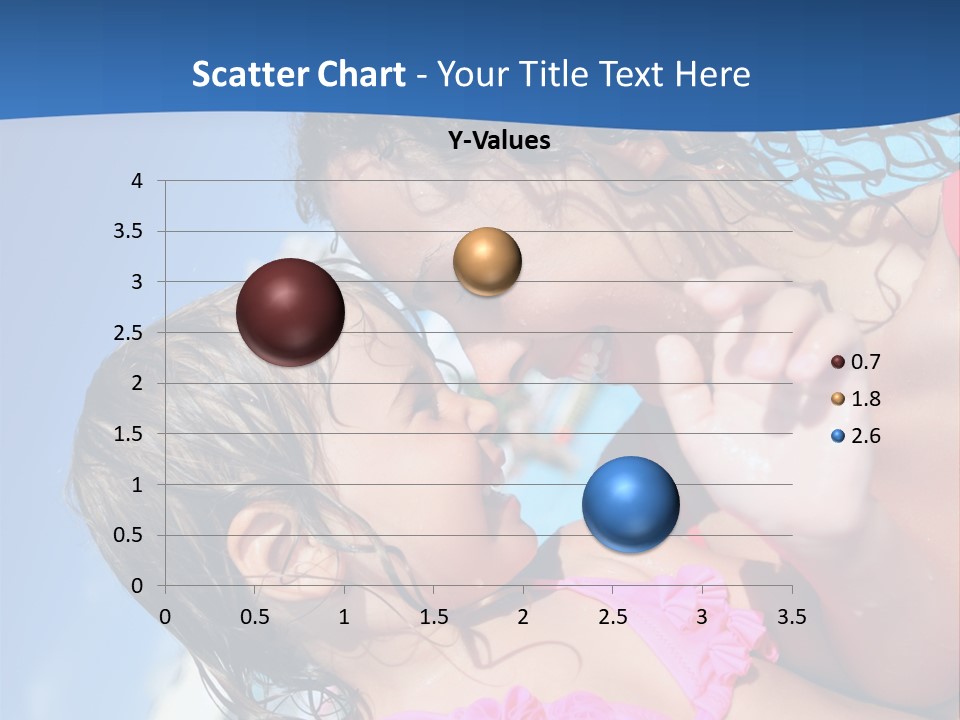 Scatter Chart - Your Title Text Here

Y-Values

4
3.5
3
2.5
2
1.5
1
0.5
0

0 0.5 1 1.5 2 2.5 3 3.5

0.7
1.8
2.6